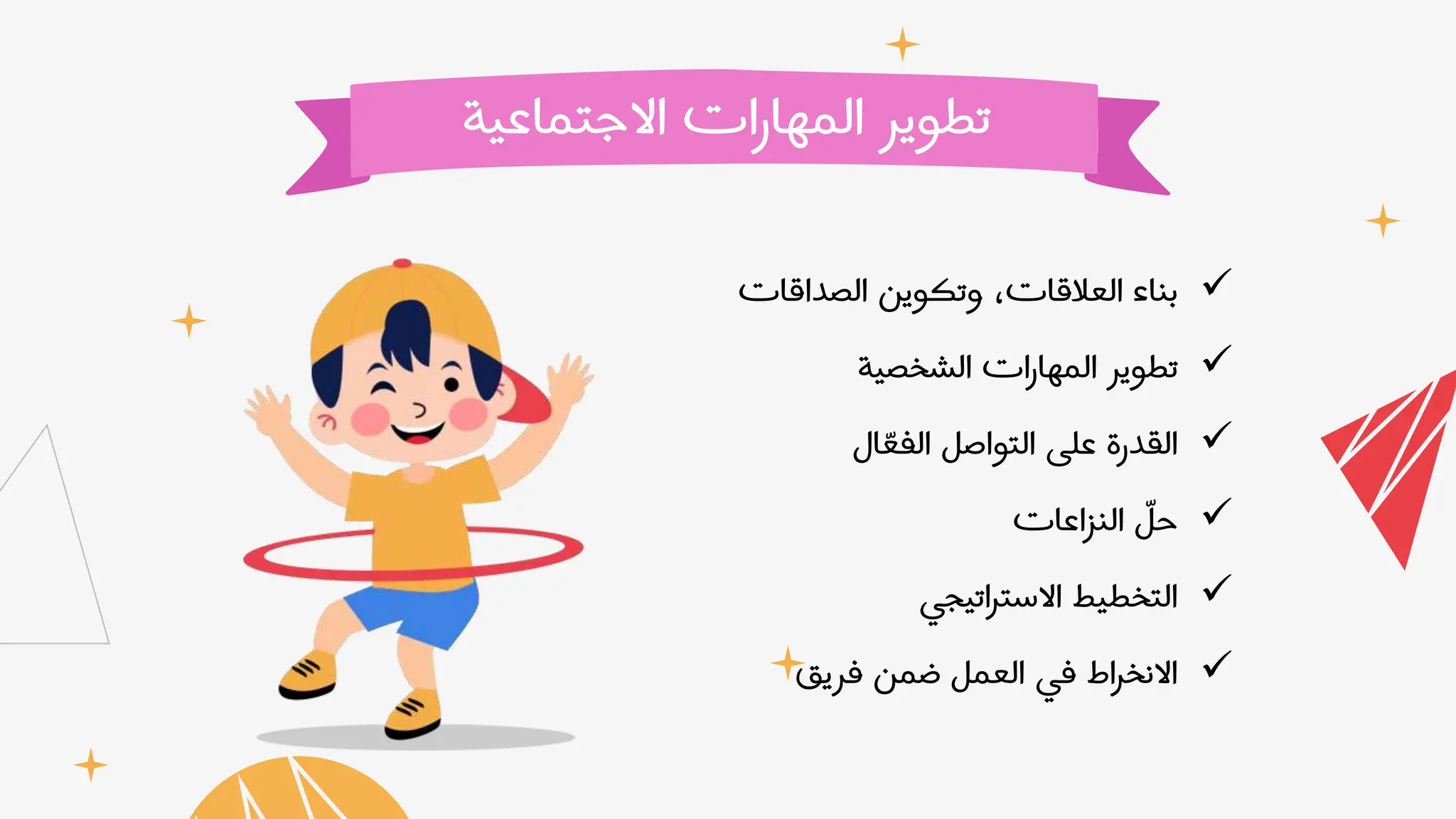 تطوير المهارات الاجتماعية

✓ بناء العلاقات، وتكوين الصداقات

✓ تطوير المهارات الشخصية

✓ القدرة على التواصل الفعّال

✓ حلّ النزاعات

✓ التخطيط الاستراتيجي

✓ الانخراط في العمل ضمن فريق